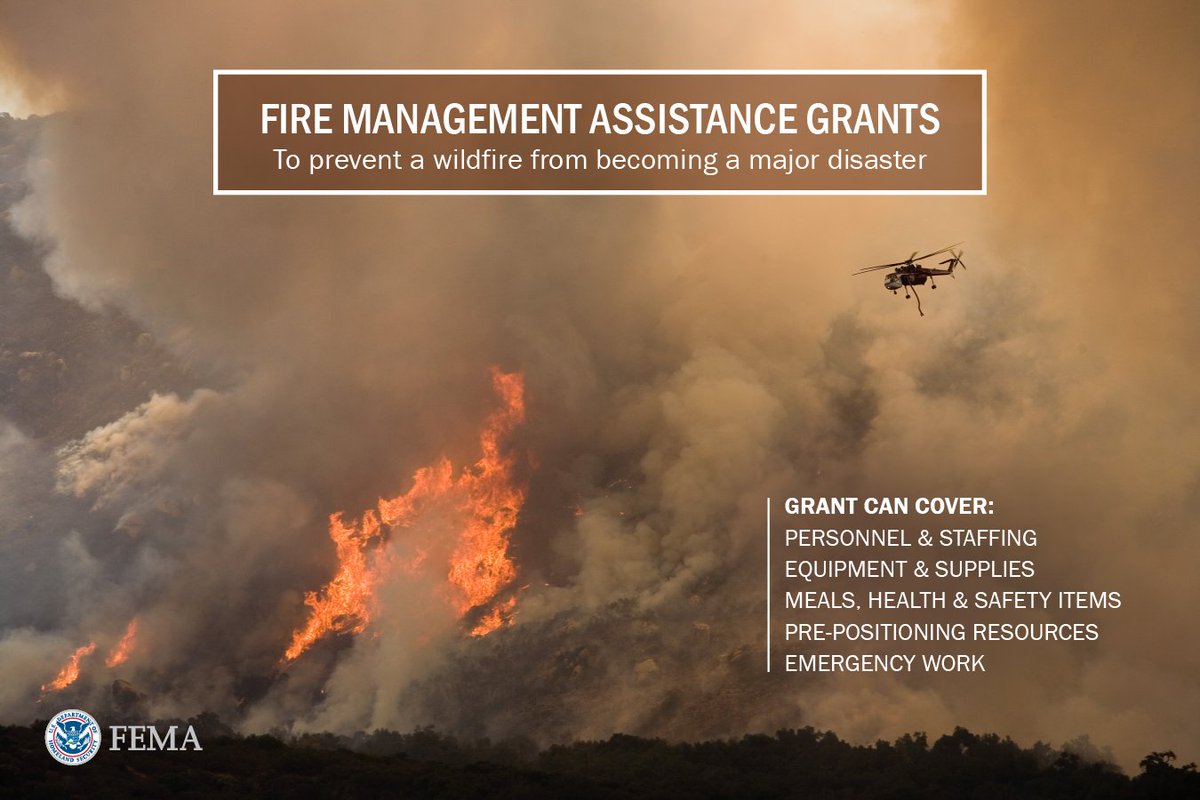 FIRE MANAGEMENT ASSISTANCE GRANTS
To prevent a wildfire from becoming a major disaster

GRANT CAN COVER:
PERSONNEL & STAFFING
EQUIPMENT & SUPPLIES
MEALS, HEALTH & SAFETY ITEMS
PRE-POSITIONING RESOURCES
EMERGENCY WORK

U.S. DEPARTMENT OF HOMELAND SECURITY
FEMA